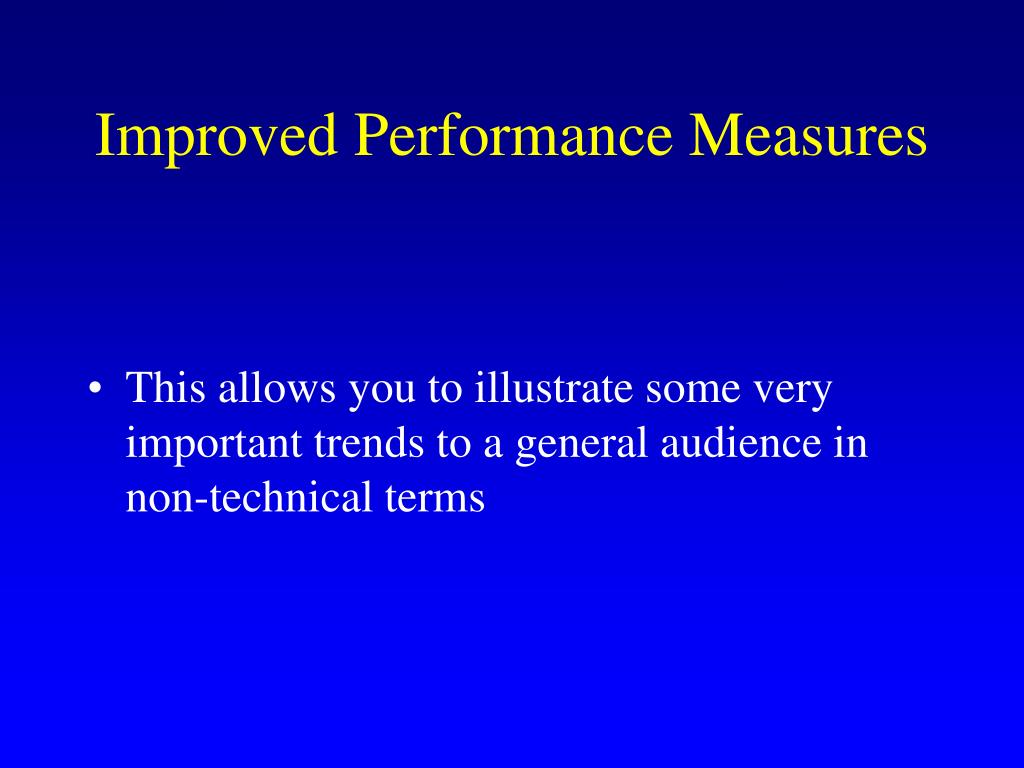 Improved Performance Measures

• This allows you to illustrate some very important trends to a general audience in non-technical terms